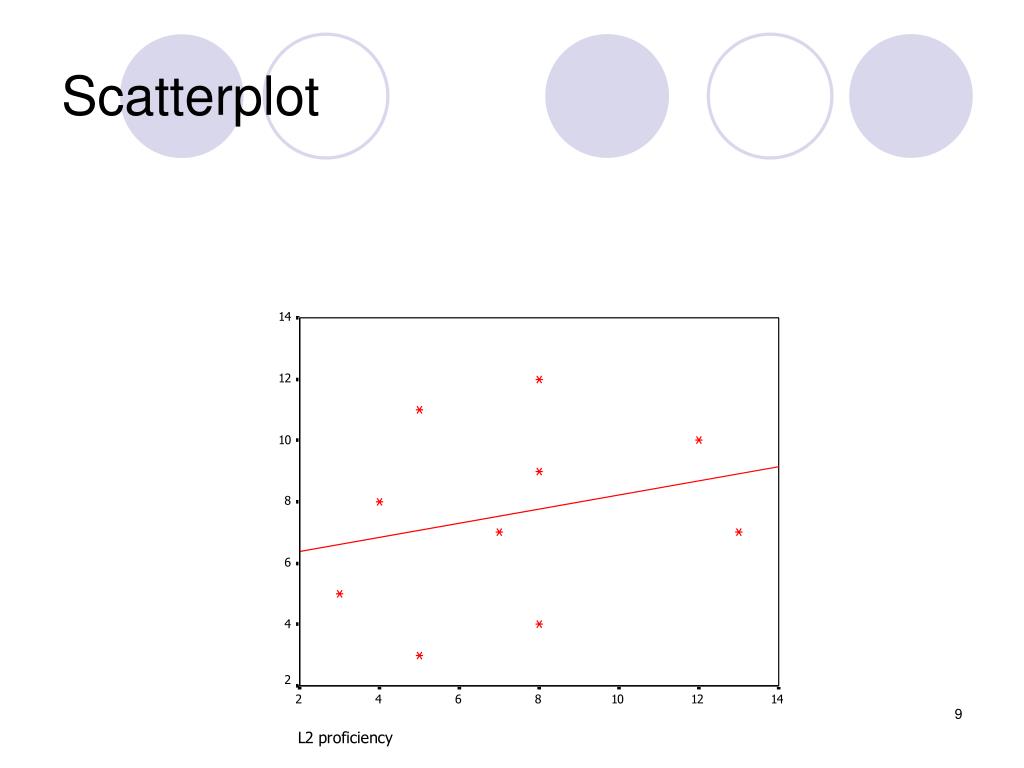 Scatterplot

14
12
10
8
6
4
2
2
4
6
8
10
12
14

L2 proficiency

9